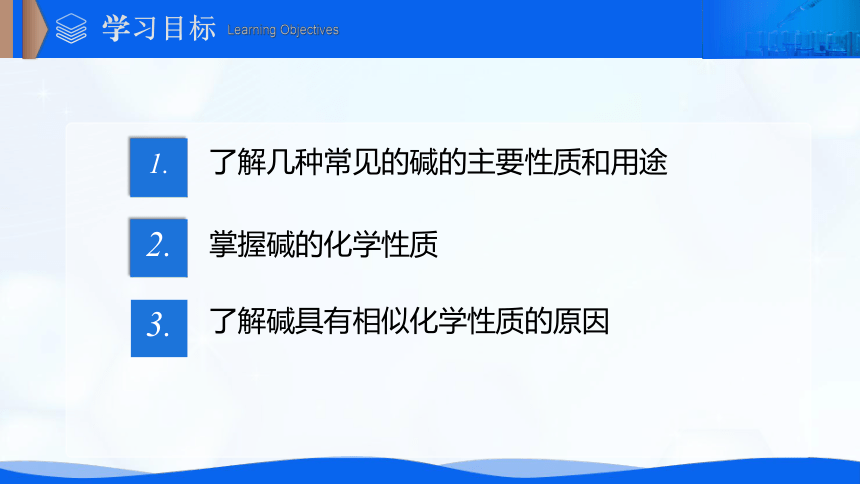 学习目标 Learning Objectives

1. 了解几种常见的碱的主要性质和用途

2. 掌握碱的化学性质

3. 了解碱具有相似化学性质的原因